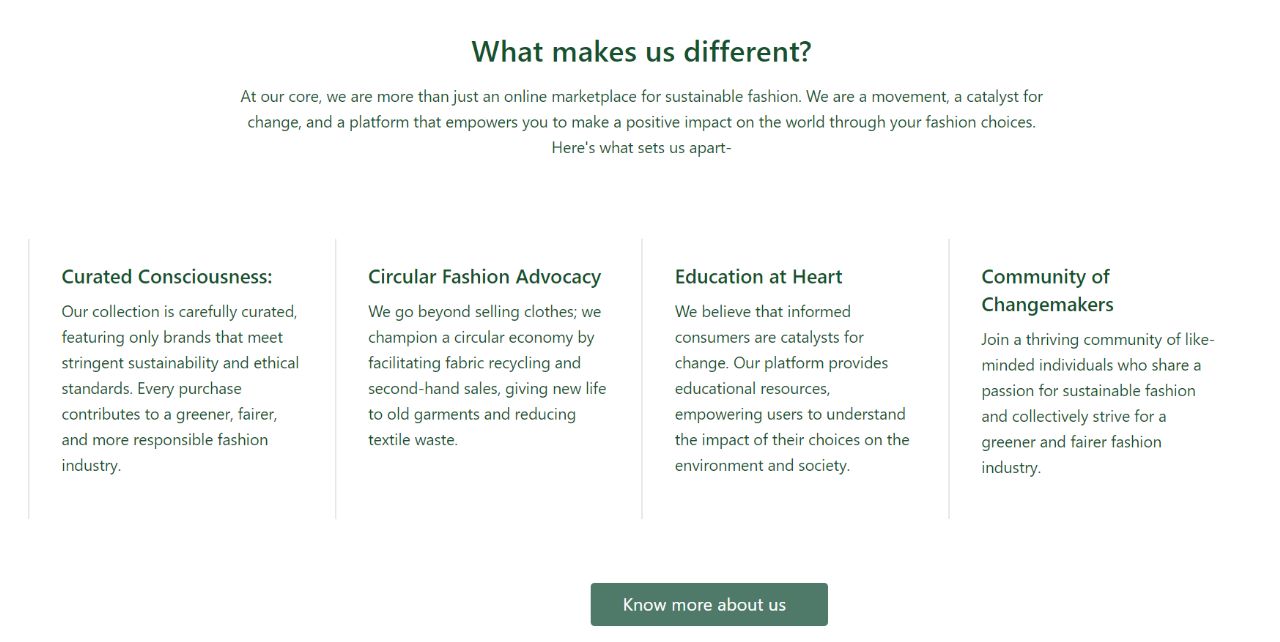 What makes us different?

At our core, we are more than just an online marketplace for sustainable fashion. We are a movement, a catalyst for change, and a platform that empowers you to make a positive impact on the world through your fashion choices. Here's what sets us apart-

Curated Consciousness:

Our collection is carefully curated, featuring only brands that meet stringent sustainability and ethical standards. Every purchase contributes to a greener, fairer, and more responsible fashion industry.

Circular Fashion Advocacy

We go beyond selling clothes; we champion a circular economy by facilitating fabric recycling and second-hand sales, giving new life to old garments and reducing textile waste.

Education at Heart

We believe that informed consumers are catalysts for change. Our platform provides educational resources, empowering users to understand the impact of their choices on the environment and society.

Community of Changemakers

Join a thriving community of like-minded individuals who share a passion for sustainable fashion and collectively strive for a greener and fairer fashion industry.

Know more about us